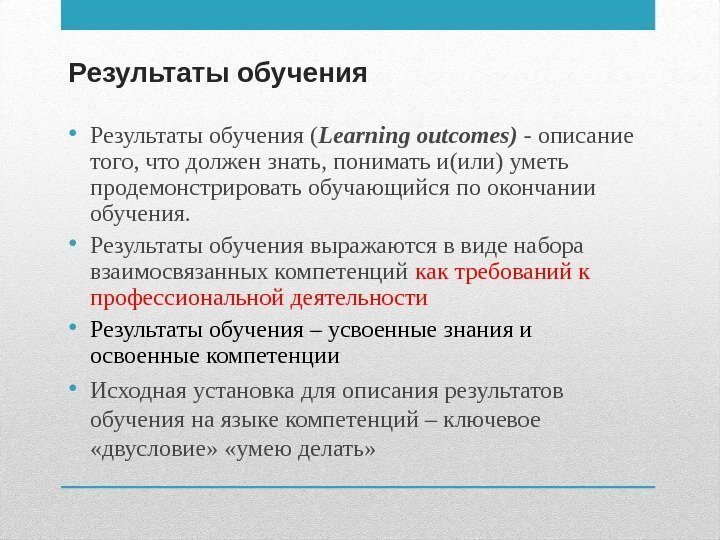 Результаты обучения

• Результаты обучения (Learning outcomes) - описание того, что должен знать, понимать и(или) уметь продемонстрировать обучающийся по окончании обучения.

• Результаты обучения выражаются в виде набора взаимосвязанных компетенций как требований к профессиональной деятельности

• Результаты обучения – усвоенные знания и освоенные компетенции

• Исходная установка для описания результатов обучения на языке компетенций – ключевое «двусловие» «умею делать»